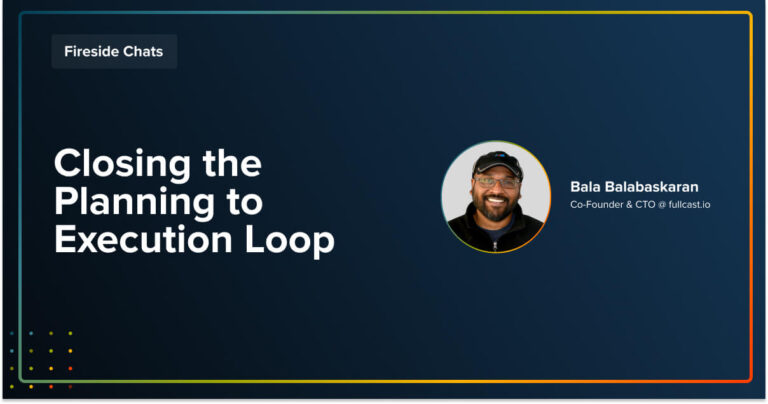 Fireside Chats

Closing the Planning to Execution Loop

Bala Balabaskaran
Co-Founder & CTO @ fullcast.io